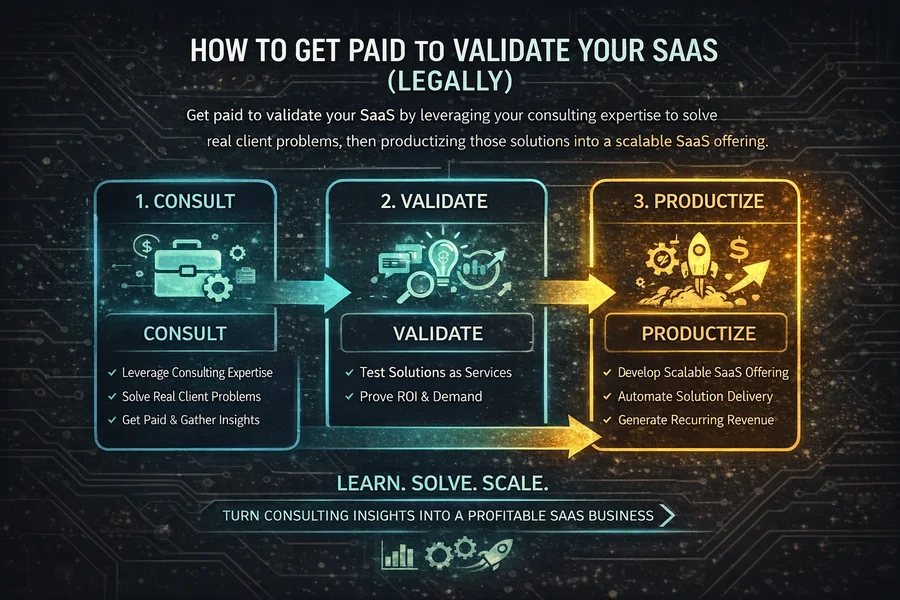 HOW TO GET PAID TO VALIDATE YOUR SAAS (LEGALLY)

Get paid to validate your SaaS by leveraging your consulting expertise to solve real client problems, then productizing those solutions into a scalable SaaS offering.

1. CONSULT

CONSULT

✓ Leverage Consulting Expertise
✓ Solve Real Client Problems
✓ Get Paid & Gather Insights

2. VALIDATE

VALIDATE

✓ Test Solutions as Services
✓ Prove ROI & Demand

3. PRODUCTIZE

PRODUCTIZE

✓ Develop Scalable SaaS Offering
✓ Automate Solution Delivery
✓ Generate Recurring Revenue

LEARN. SOLVE. SCALE.

TURN CONSULTING INSIGHTS INTO A PROFITABLE SAAS BUSINESS